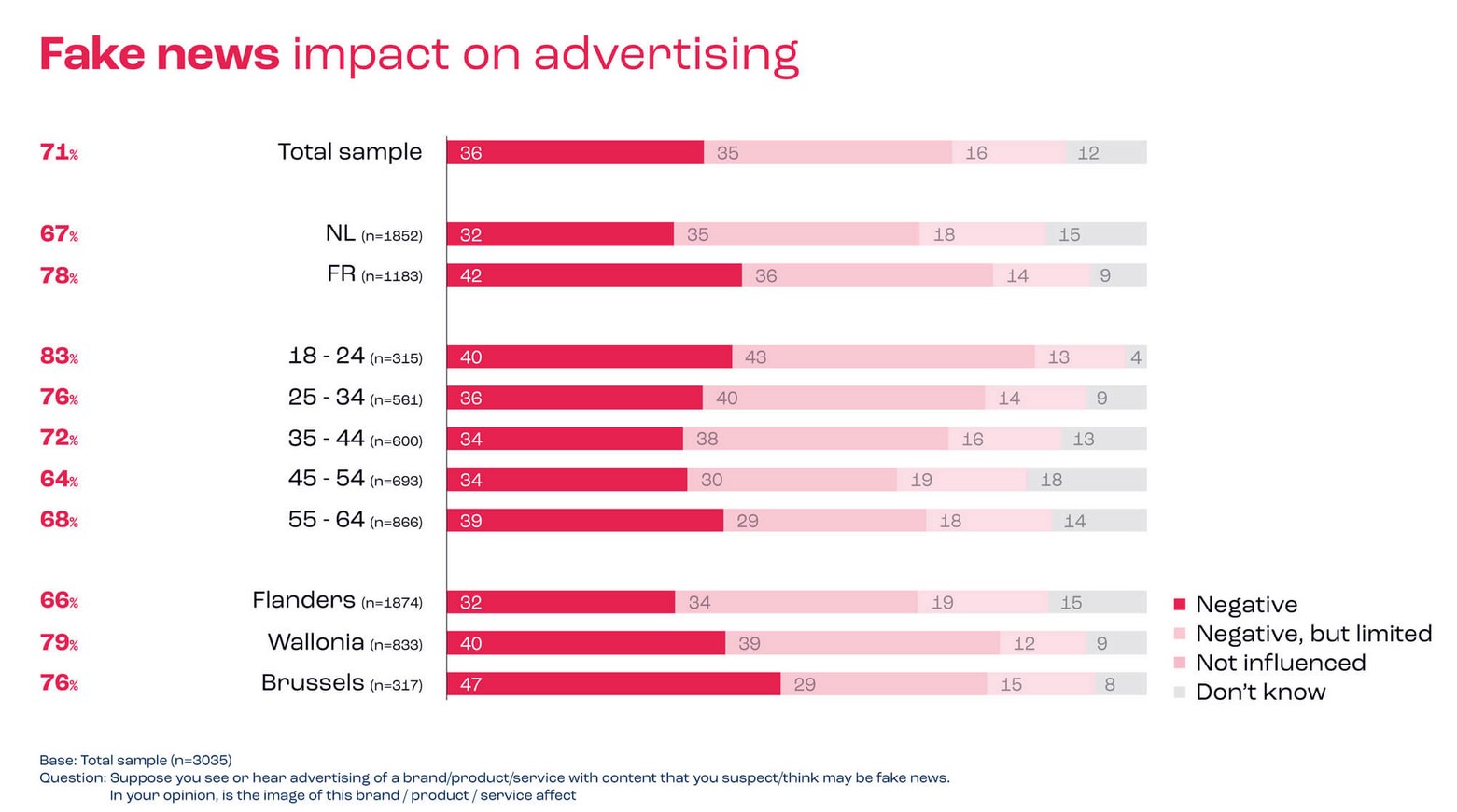 Fake news impact on advertising

| | | Negative | Negative, but limited | Not influenced | Don't know |
|---|---|---|---|---|---|
| 71% | Total sample | 36 | 35 | 16 | 12 |
| 67% | NL (n=1852) | 32 | 35 | 18 | 15 |
| 78% | FR (n=1183) | 42 | 36 | 14 | 9 |
| 83% | 18 - 24 (n=315) | 40 | 43 | 13 | 4 |
| 76% | 25 - 34 (n=561) | 36 | 40 | 14 | 9 |
| 72% | 35 - 44 (n=600) | 34 | 38 | 16 | 13 |
| 64% | 45 - 54 (n=693) | 34 | 30 | 19 | 18 |
| 68% | 55 - 64 (n=866) | 39 | 29 | 18 | 14 |
| 66% | Flanders (n=1874) | 32 | 34 | 19 | 15 |
| 79% | Wallonia (n=833) | 40 | 39 | 12 | 9 |
| 76% | Brussels (n=317) | 47 | 29 | 15 | 8 |

Negative
Negative, but limited
Not influenced
Don't know

Base: Total sample (n=3035)
Question: Suppose you see or hear advertising of a brand/product/service with content that you suspect/think may be fake news.
In your opinion, is the image of this brand / product / service affect